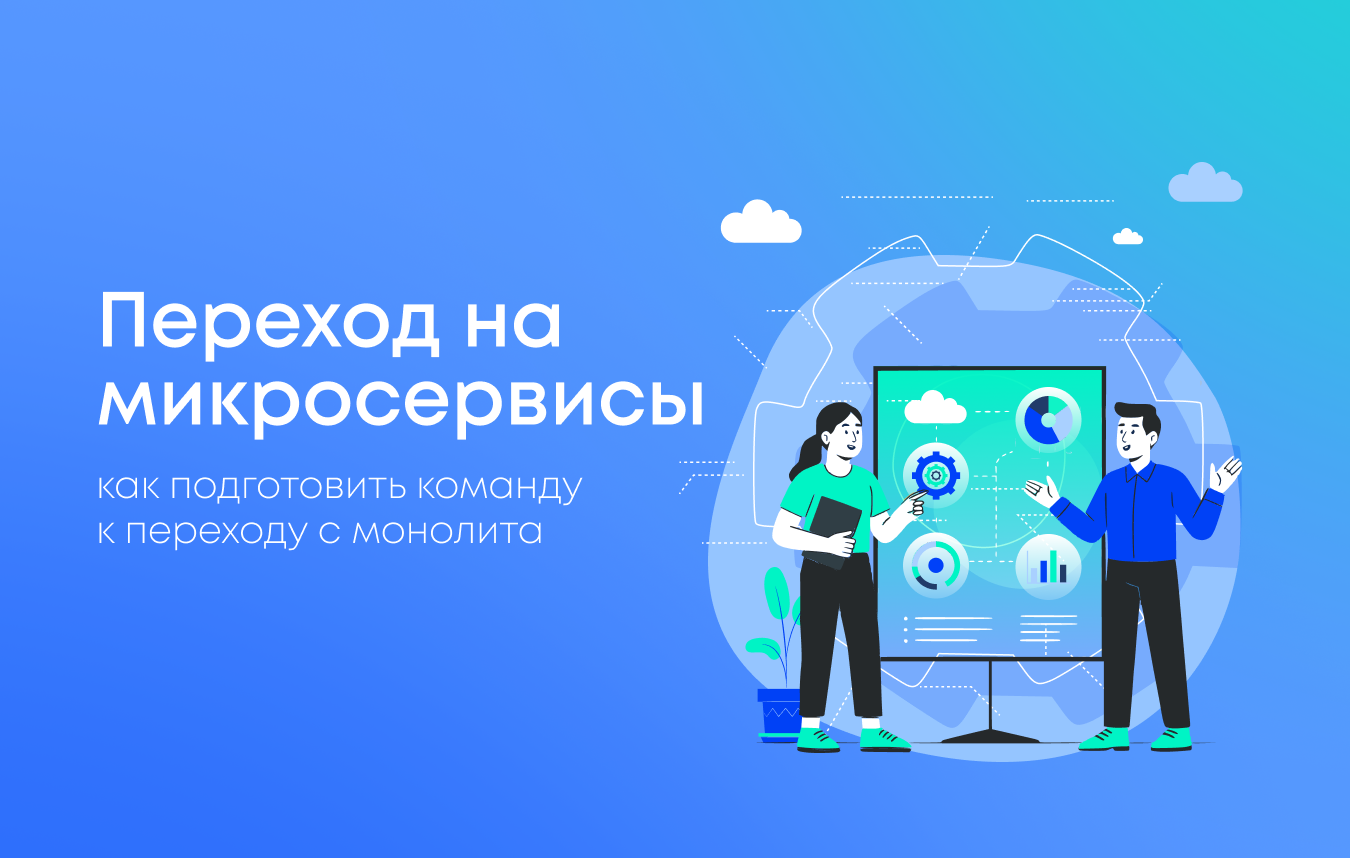 Переход на микросервисы

как подготовить команду к переходу с монолита